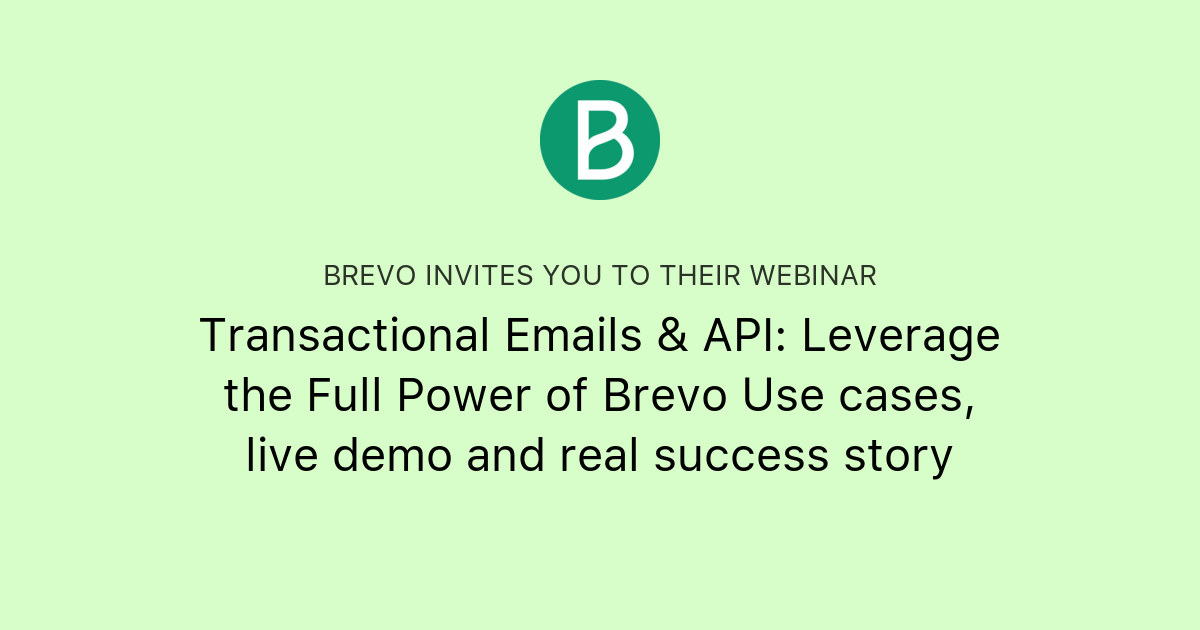 B

BREVO INVITES YOU TO THEIR WEBINAR

Transactional Emails & API: Leverage the Full Power of Brevo Use cases, live demo and real success story